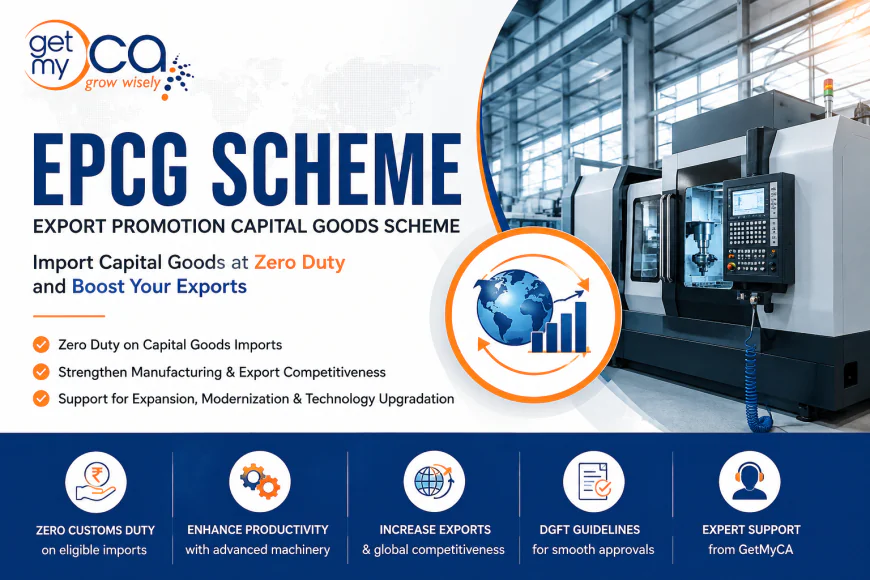 get my CA grow wisely

EPCG SCHEME

EXPORT PROMOTION CAPITAL GOODS SCHEME

Import Capital Goods at Zero Duty and Boost Your Exports

Zero Duty on Capital Goods Imports

Strengthen Manufacturing & Export Competitiveness

Support for Expansion, Modernization & Technology Upgradation

ZERO CUSTOMS DUTY on eligible imports

ENHANCE PRODUCTIVITY with advanced machinery

INCREASE EXPORTS & global competitiveness

DGFT GUIDELINES for smooth approvals

EXPERT SUPPORT from GetMyCA